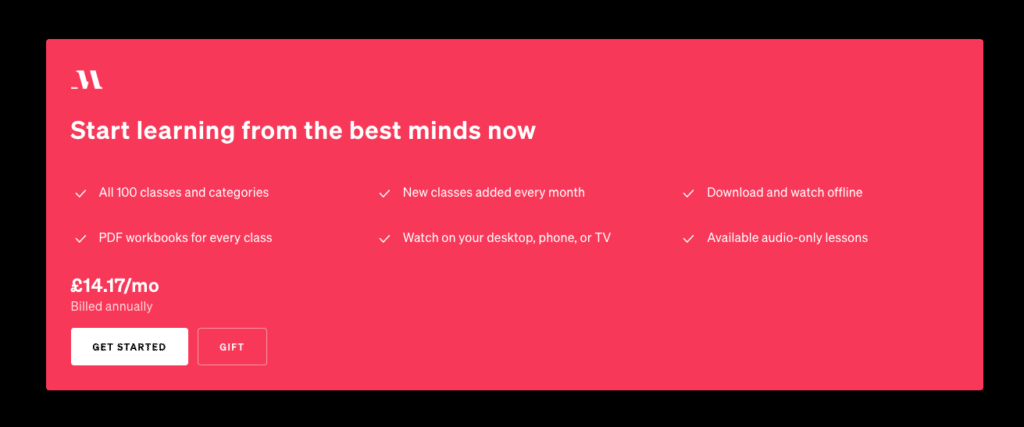 Start learning from the best minds now

All 100 classes and categories

New classes added every month

Download and watch offline

PDF workbooks for every class

Watch on your desktop, phone, or TV

Available audio-only lessons

£14.17/mo
Billed annually

GET STARTED

GIFT